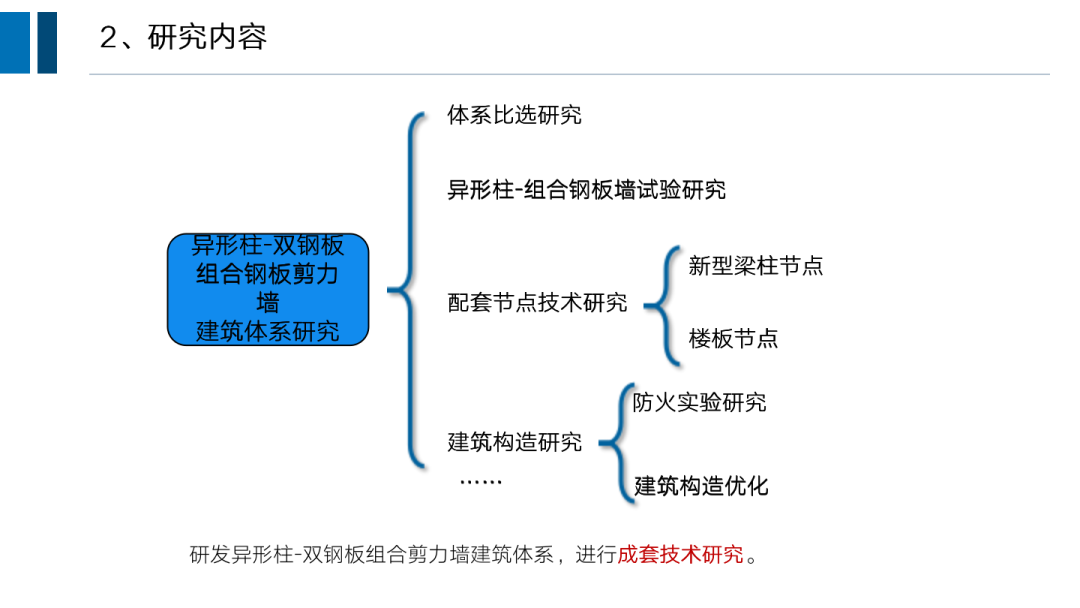 2、研究内容

异形柱-双钢板组合钢板剪力墙建筑体系研究

体系比选研究

异形柱-组合钢板墙试验研究

配套节点技术研究

新型梁柱节点

楼板节点

建筑构造研究

防火实验研究

建筑构造优化

……

研发异形柱-双钢板组合剪力墙建筑体系，进行成套技术研究。